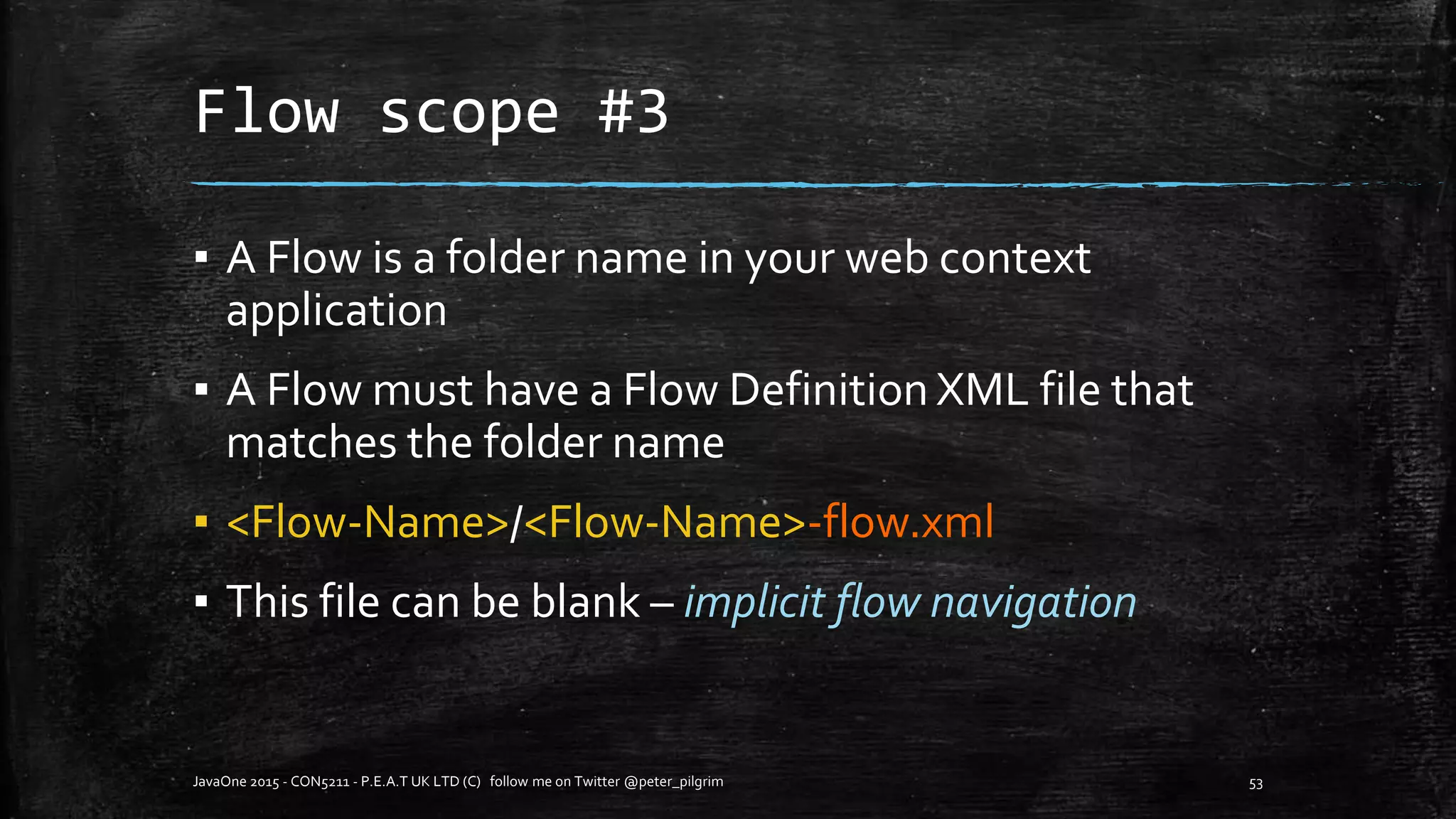 Flow scope #3

▪ A Flow is a folder name in your web context application

▪ A Flow must have a Flow Definition XML file that matches the folder name

▪ <Flow-Name>/<Flow-Name>-flow.xml

▪ This file can be blank – implicit flow navigation

JavaOne 2015 - CON5211 - P.E.A.T UK LTD (C) follow me on Twitter @peter_pilgrim

53